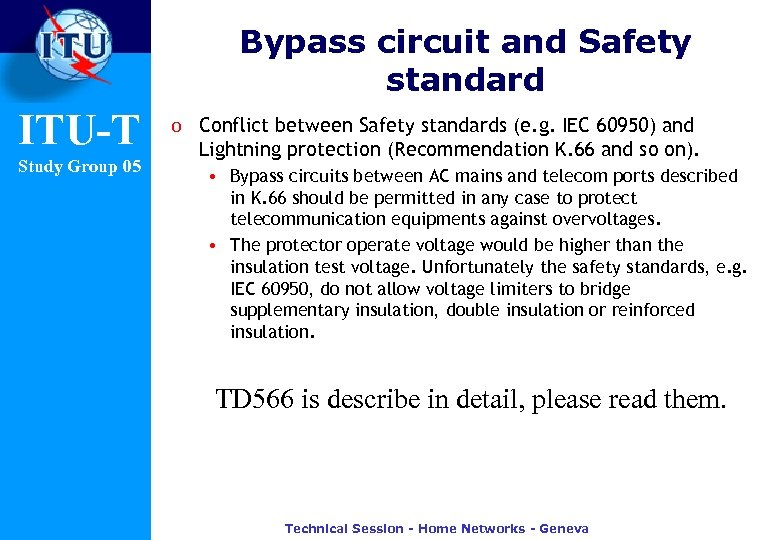 ITU

ITU-T
Study Group 05

Bypass circuit and Safety standard

o Conflict between Safety standards (e.g. IEC 60950) and Lightning protection (Recommendation K.66 and so on).

• Bypass circuits between AC mains and telecom ports described in K.66 should be permitted in any case to protect telecommunication equipments against overvoltages.

• The protector operate voltage would be higher than the insulation test voltage. Unfortunately the safety standards, e.g. IEC 60950, do not allow voltage limiters to bridge supplementary insulation, double insulation or reinforced insulation.

TD566 is describe in detail, please read them.

Technical Session - Home Networks - Geneva